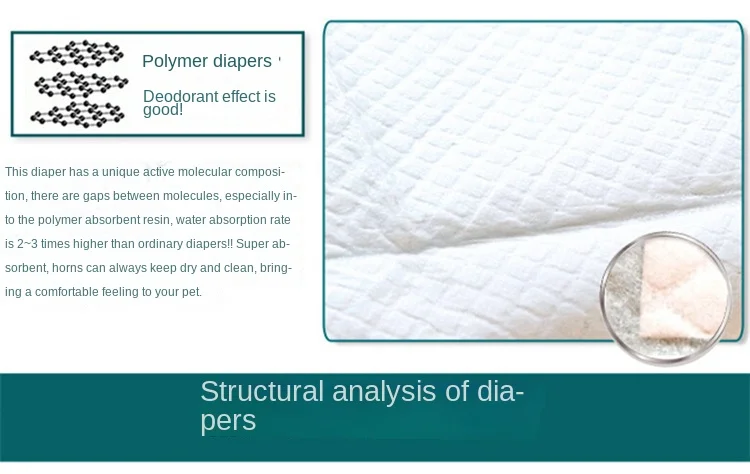 Polymer diapers '

Deodorant effect is good!

This diaper has a unique active molecular composition, there are gaps between molecules, especially into the polymer absorbent resin, water absorption rate is 2~3 times higher than ordinary diapers!! Super absorbent, horns can always keep dry and clean, bringing a comfortable feeling to your pet.

Structural analysis of diapers